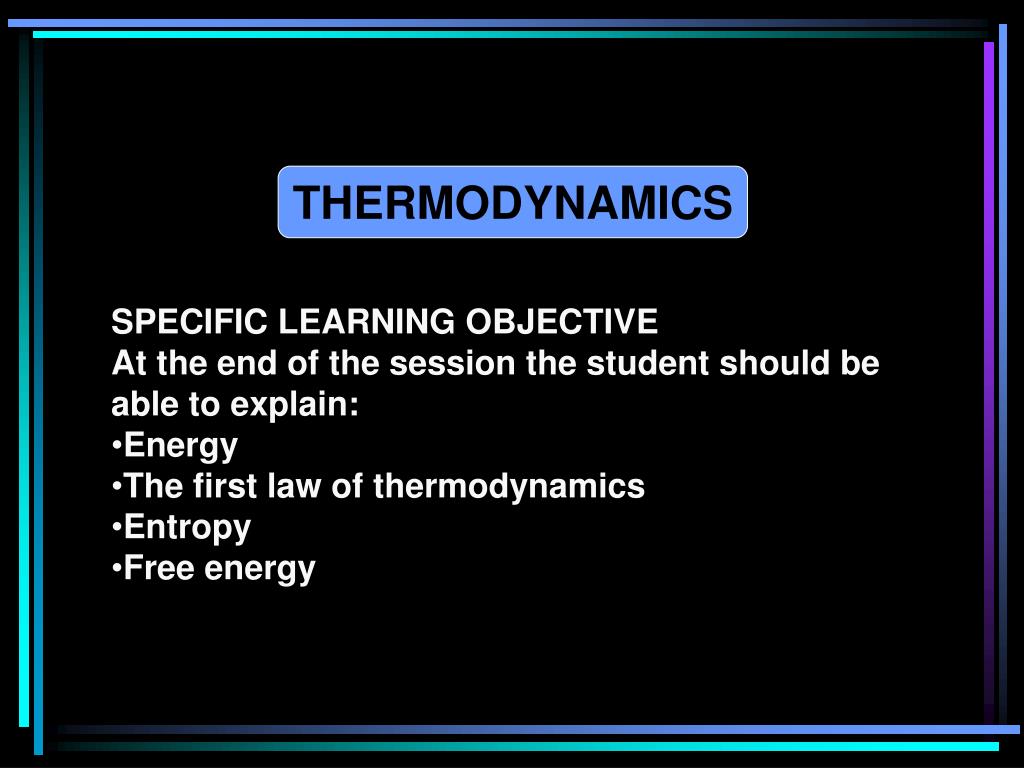 THERMODYNAMICS

SPECIFIC LEARNING OBJECTIVE
At the end of the session the student should be able to explain:
•Energy
•The first law of thermodynamics
•Entropy
•Free energy